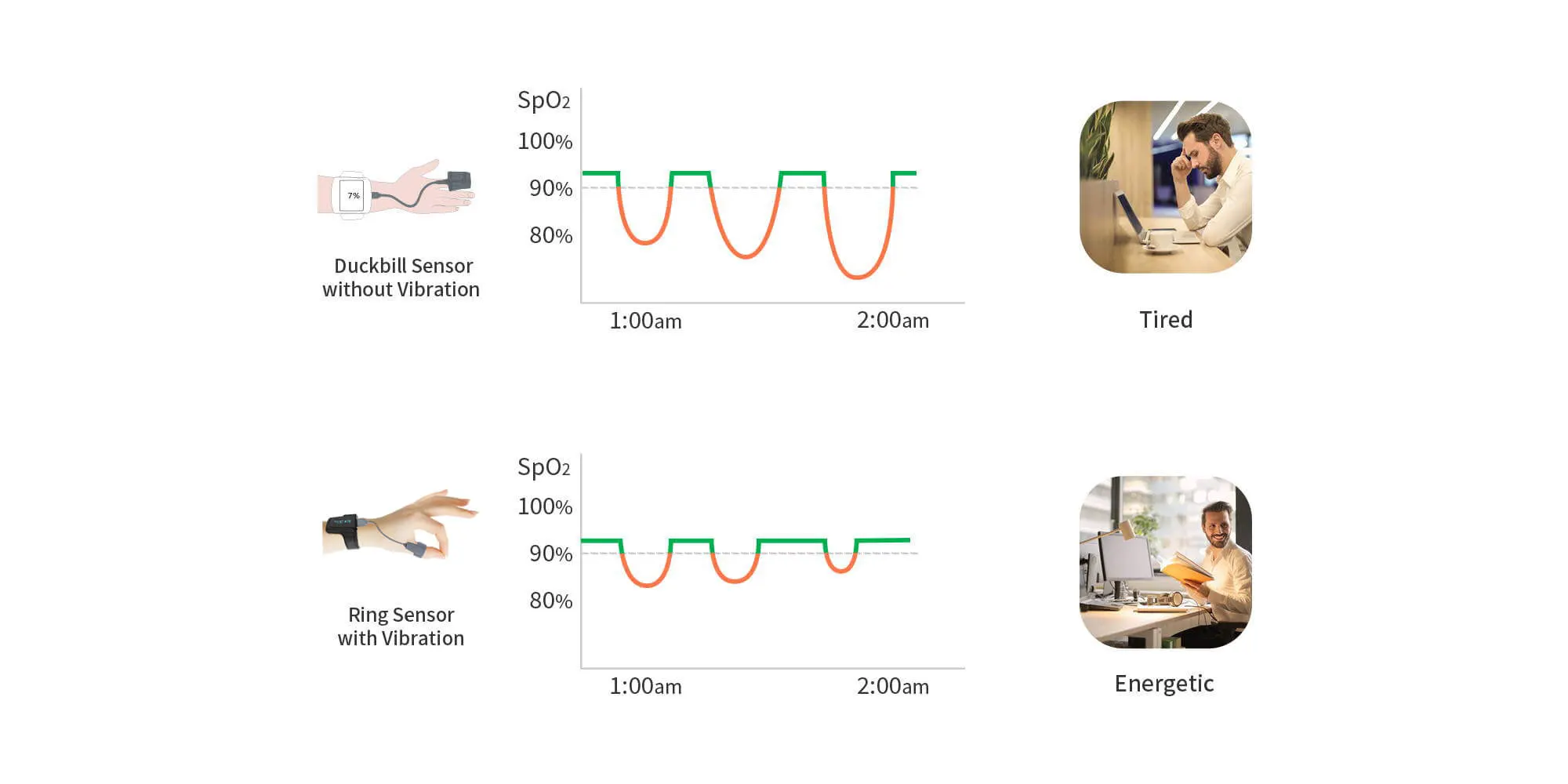 7%

Duckbill Sensor without Vibration

$SpO_2$
100%
90%
80%
1:00am
2:00am

Tired

Ring Sensor with Vibration

$SpO_2$
100%
90%
80%
1:00am
2:00am

Energetic